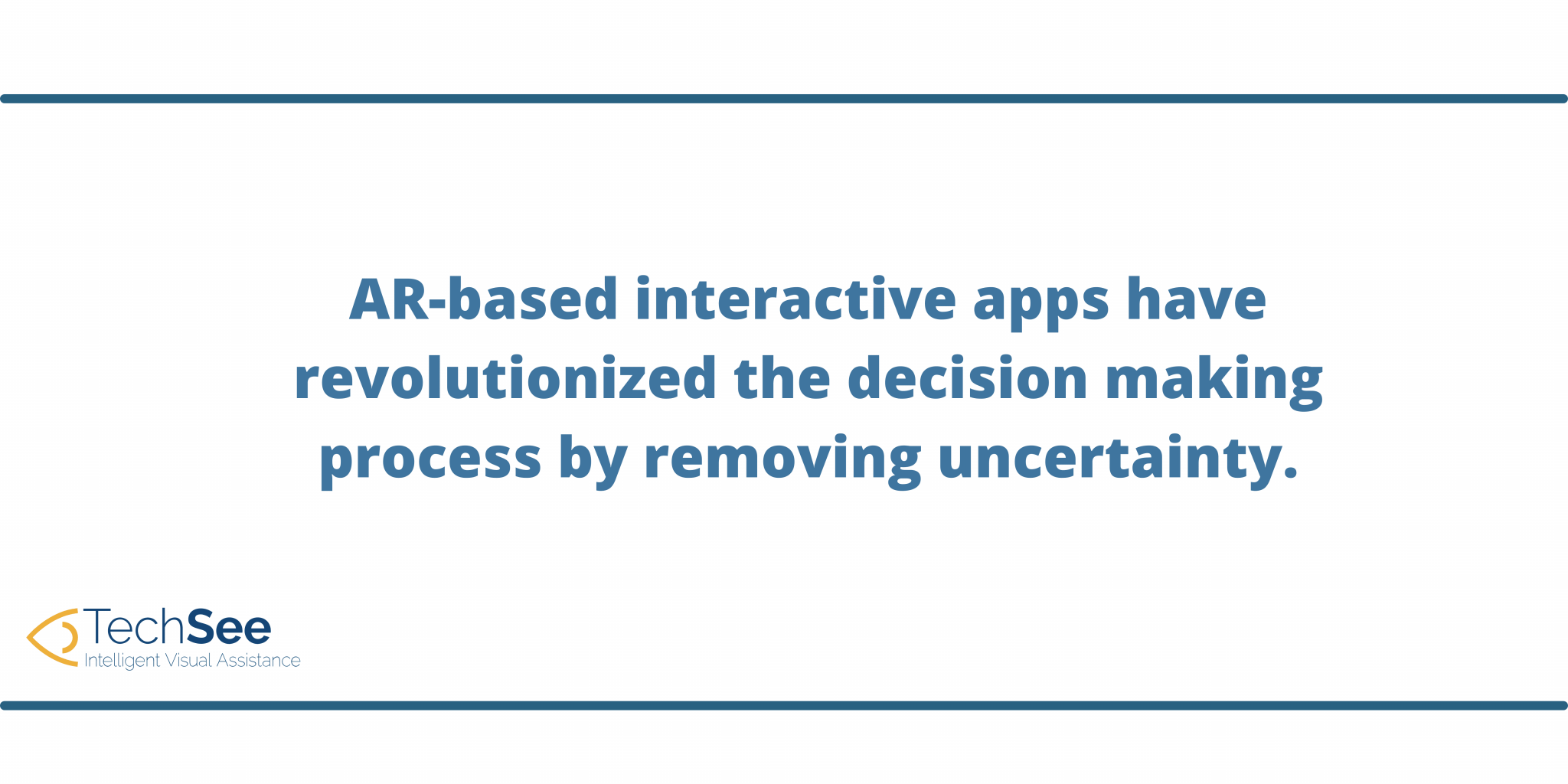 AR-based interactive apps have revolutionized the decision making process by removing uncertainty.

TechSee
Intelligent Visual Assistance